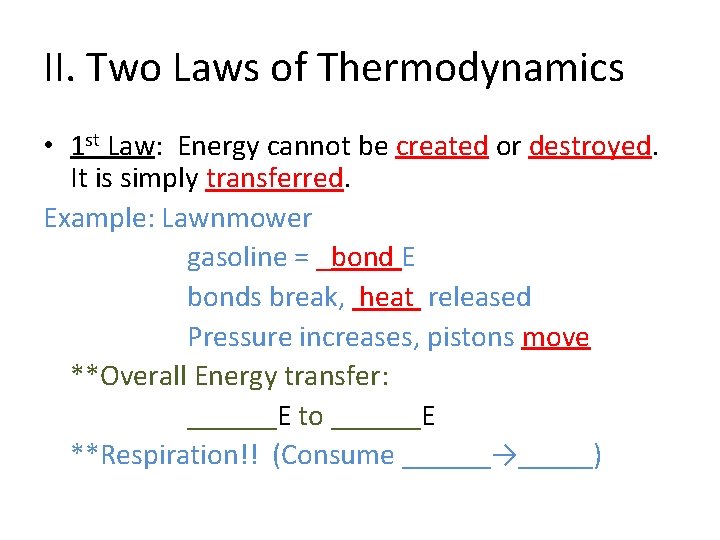 II. Two Laws of Thermodynamics

• 1st Law: Energy cannot be created or destroyed. It is simply transferred.

Example: Lawnmower

gasoline = _bond_E

bonds break, _heat_ released

Pressure increases, pistons move

**Overall Energy transfer:

______E to ______E

**Respiration!! (Consume ______→_____)